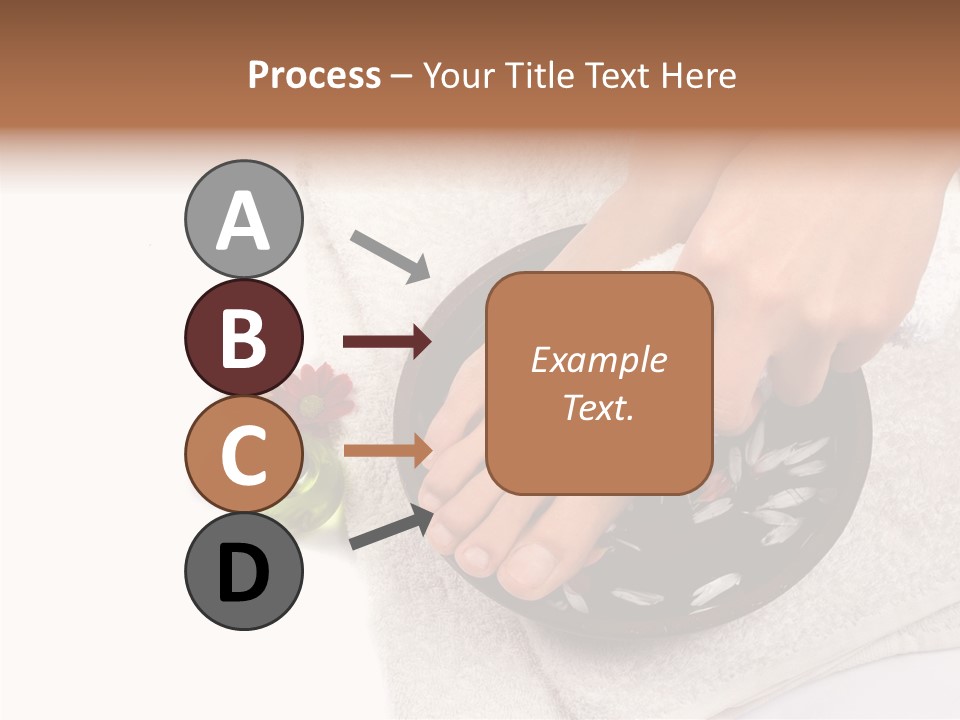 Process – Your Title Text Here

A

B

C

D

Example Text.